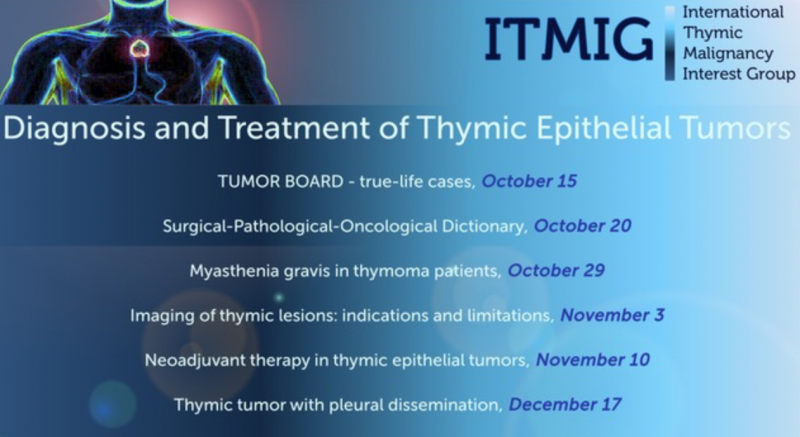 ITMIG International Thymic Malignancy Interest Group

Diagnosis and Treatment of Thymic Epithelial Tumors

TUMOR BOARD - true-life cases, October 15

Surgical-Pathological-Oncological Dictionary, October 20

Myasthenia gravis in thymoma patients, October 29

Imaging of thymic lesions: indications and limitations, November 3

Neoadjuvant therapy in thymic epithelial tumors, November 10

Thymic tumor with pleural dissemination, December 17